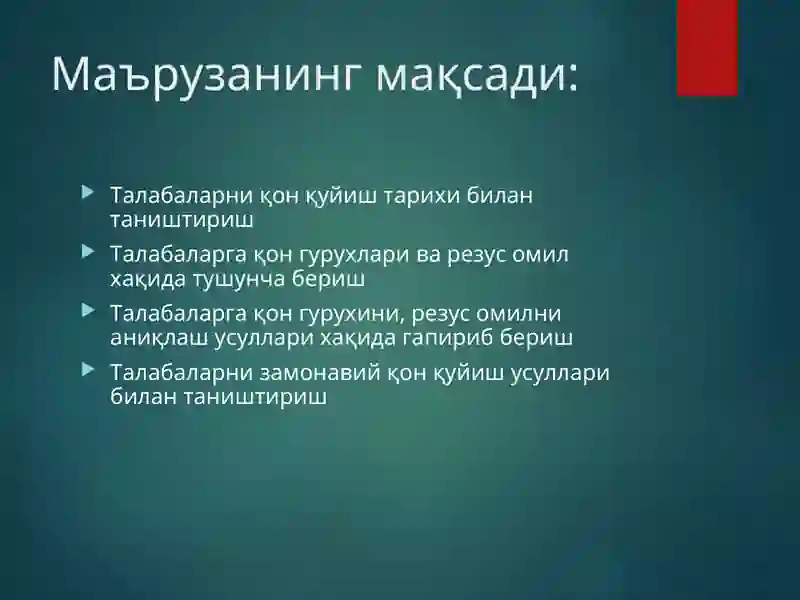 Маърузанинг мақсади:

Талабаларни қон қуйиш тарихи билан таништириш

Талабаларга қон гурухлари ва резус омил хақида тушунча бериш

Талабаларга қон гурухини, резус омилни аниқлаш усуллари хақида гапириб бериш

Талабаларни замонавий қон қуйиш усуллари билан таништириш